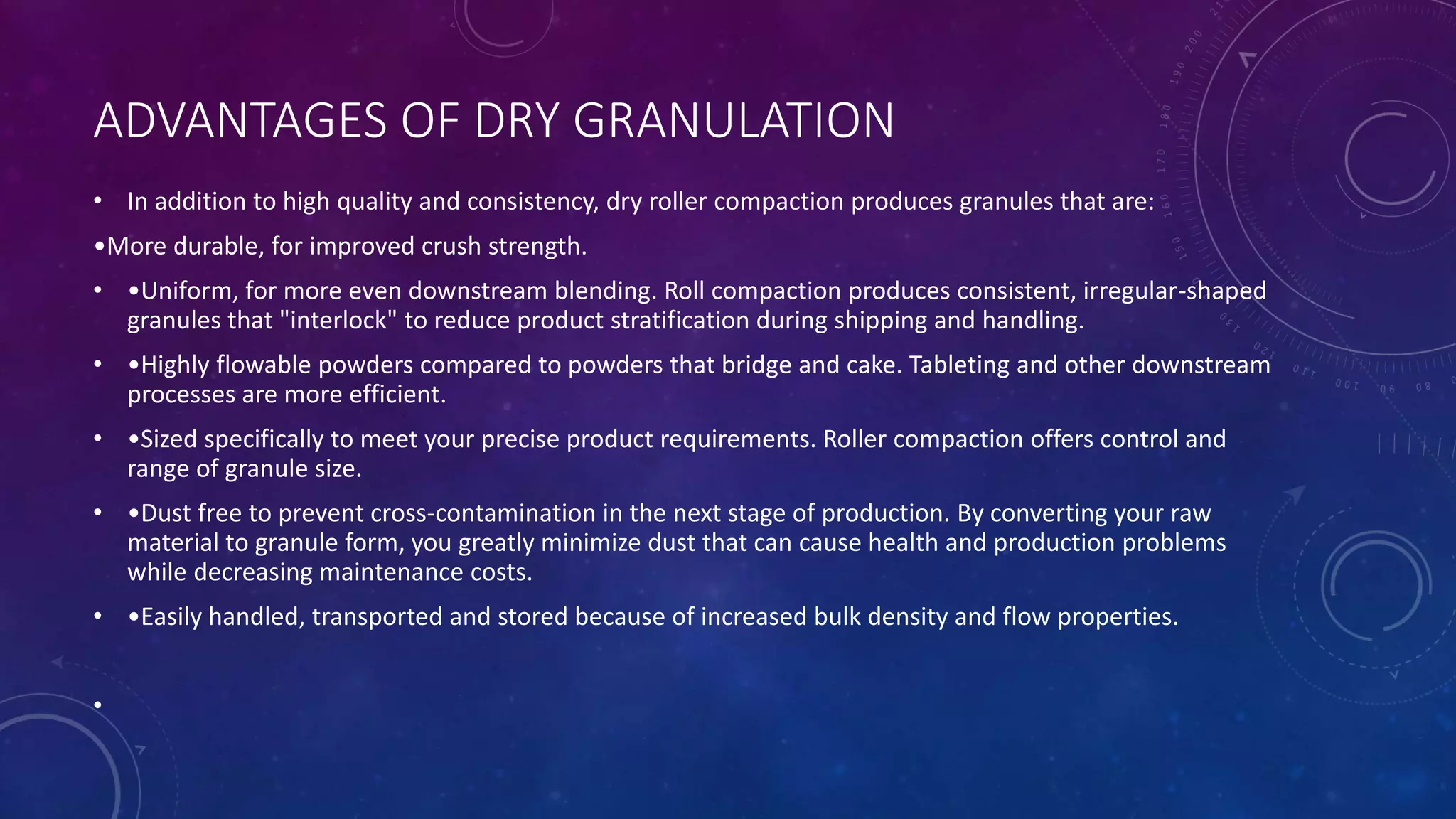 ADVANTAGES OF DRY GRANULATION

• In addition to high quality and consistency, dry roller compaction produces granules that are:

•More durable, for improved crush strength.

• •Uniform, for more even downstream blending. Roll compaction produces consistent, irregular-shaped granules that "interlock" to reduce product stratification during shipping and handling.

• •Highly flowable powders compared to powders that bridge and cake. Tableting and other downstream processes are more efficient.

• •Sized specifically to meet your precise product requirements. Roller compaction offers control and range of granule size.

• •Dust free to prevent cross-contamination in the next stage of production. By converting your raw material to granule form, you greatly minimize dust that can cause health and production problems while decreasing maintenance costs.

• •Easily handled, transported and stored because of increased bulk density and flow properties.

•